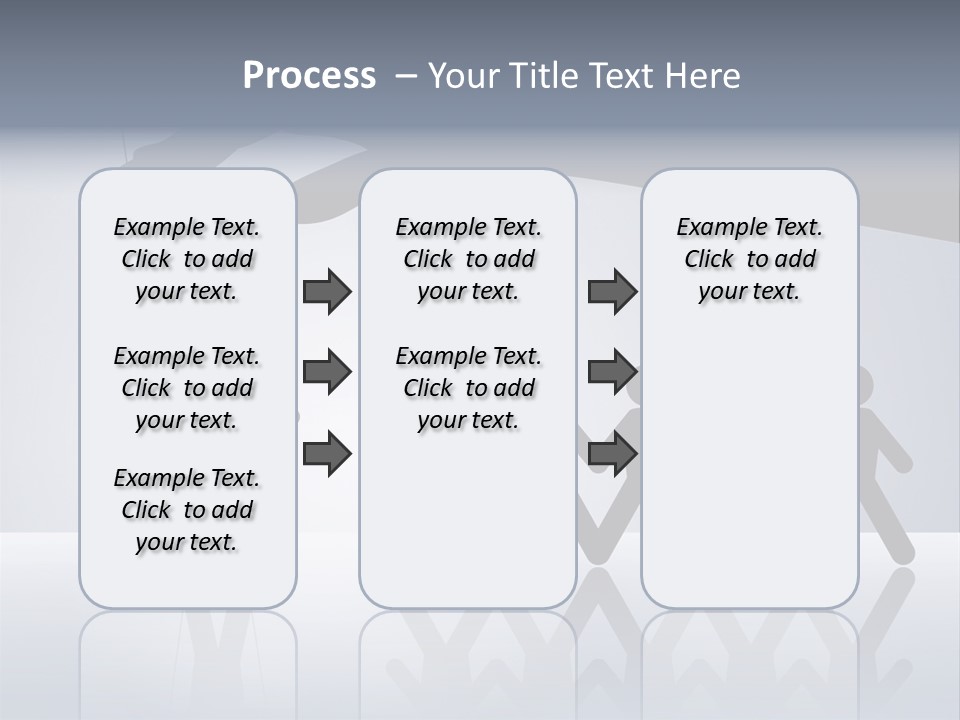 Process – Your Title Text Here

Example Text. Click to add your text.

Example Text. Click to add your text.

Example Text. Click to add your text.

Example Text. Click to add your text.

Example Text. Click to add your text.

Example Text. Click to add your text.